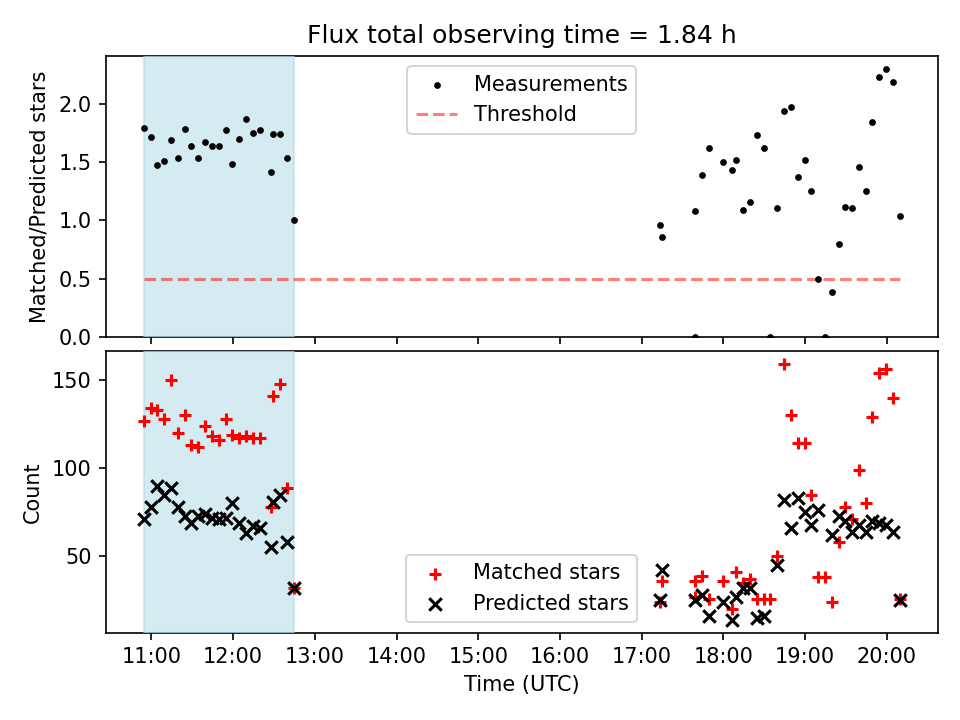 Flux total observing time = 1.84 h

Matched/Predicted stars

2.0
1.5
1.0
0.5
0.0

Measurements
Threshold

Count

150
100
50

Matched stars
Predicted stars

11:00 12:00 13:00 14:00 15:00 16:00 17:00 18:00 19:00 20:00

Time (UTC)